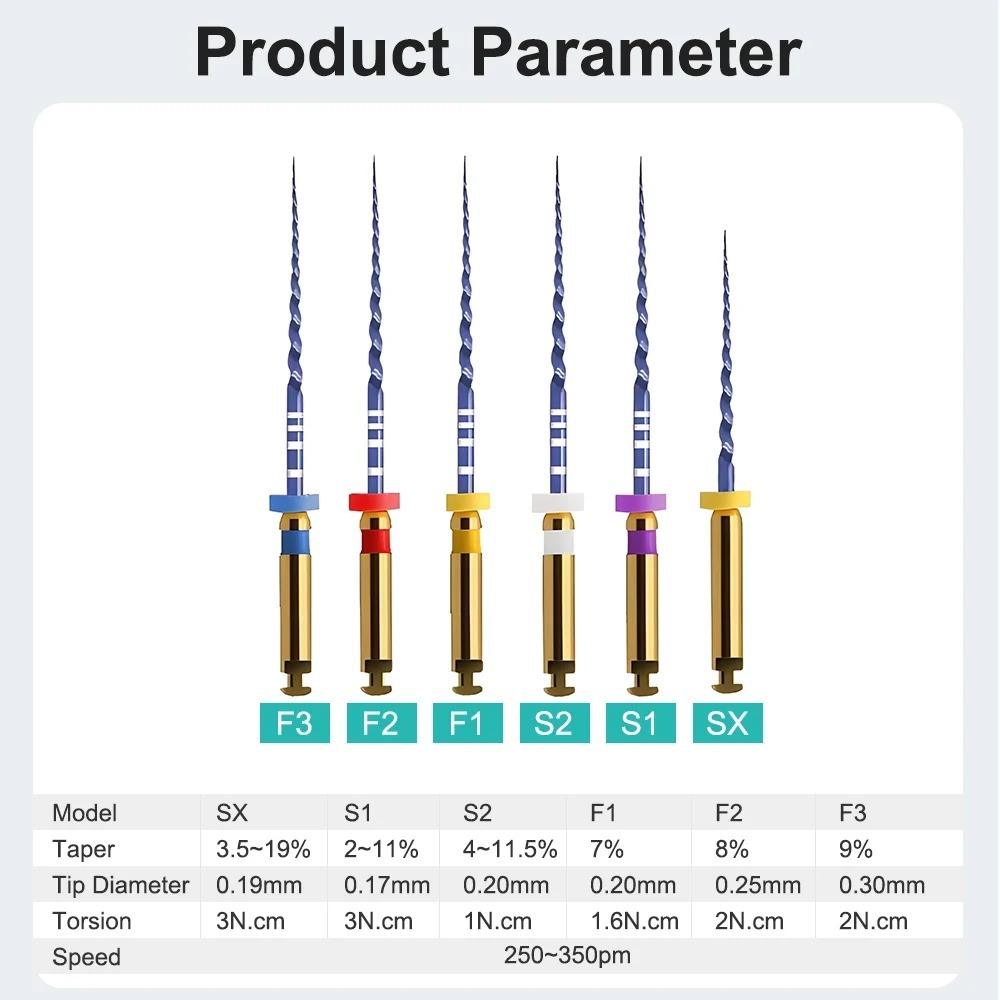 Product Parameter

F3 F2 F1 S2 S1 SX

| Model | SX | S1 | S2 | F1 | F2 | F3 |
|---|---|---|---|---|---|---|
| Taper | 3.5~19% | 2~11% | 4~11.5% | 7% | 8% | 9% |
| Tip Diameter | 0.19mm | 0.17mm | 0.20mm | 0.20mm | 0.25mm | 0.30mm |
| Torsion | 3N.cm | 3N.cm | 1N.cm | 1.6N.cm | 2N.cm | 2N.cm |
| Speed | 250~350pm | | | | | |